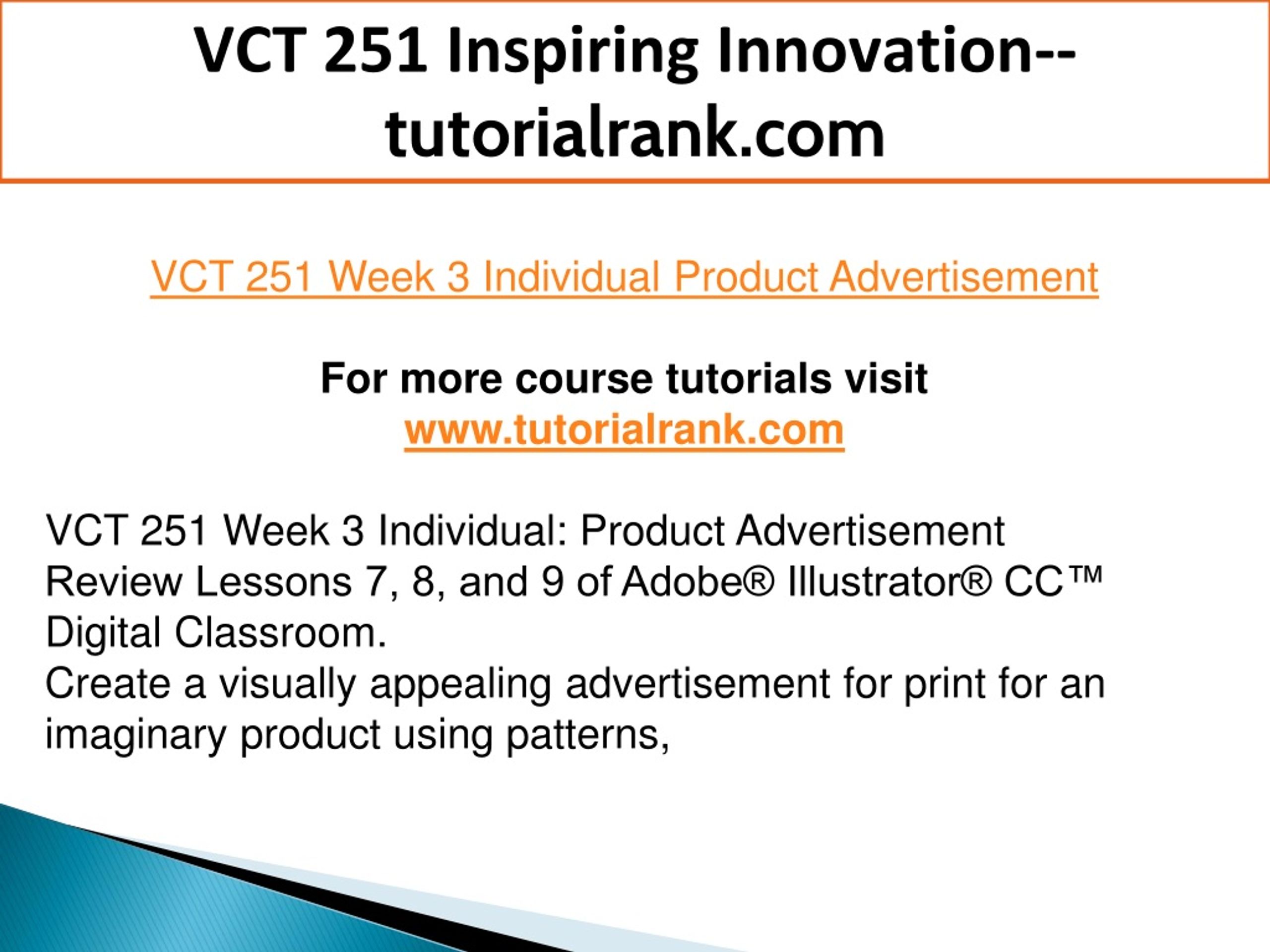 VCT 251 Inspiring Innovation--tutorialrank.com

VCT 251 Week 3 Individual Product Advertisement

For more course tutorials visit
www.tutorialrank.com

VCT 251 Week 3 Individual: Product Advertisement
Review Lessons 7, 8, and 9 of Adobe® Illustrator® CC™ Digital Classroom.
Create a visually appealing advertisement for print for an imaginary product using patterns,